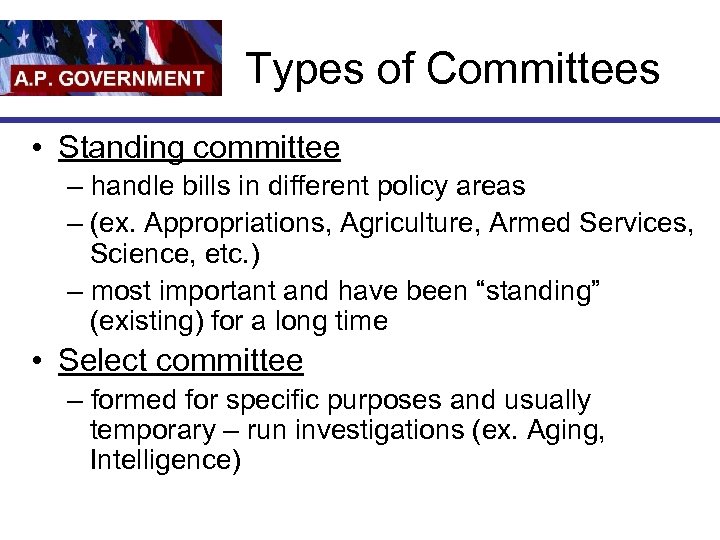 A.P. GOVERNMENT

Types of Committees

• Standing committee
– handle bills in different policy areas
– (ex. Appropriations, Agriculture, Armed Services, Science, etc.)
– most important and have been “standing” (existing) for a long time

• Select committee
– formed for specific purposes and usually temporary – run investigations (ex. Aging, Intelligence)